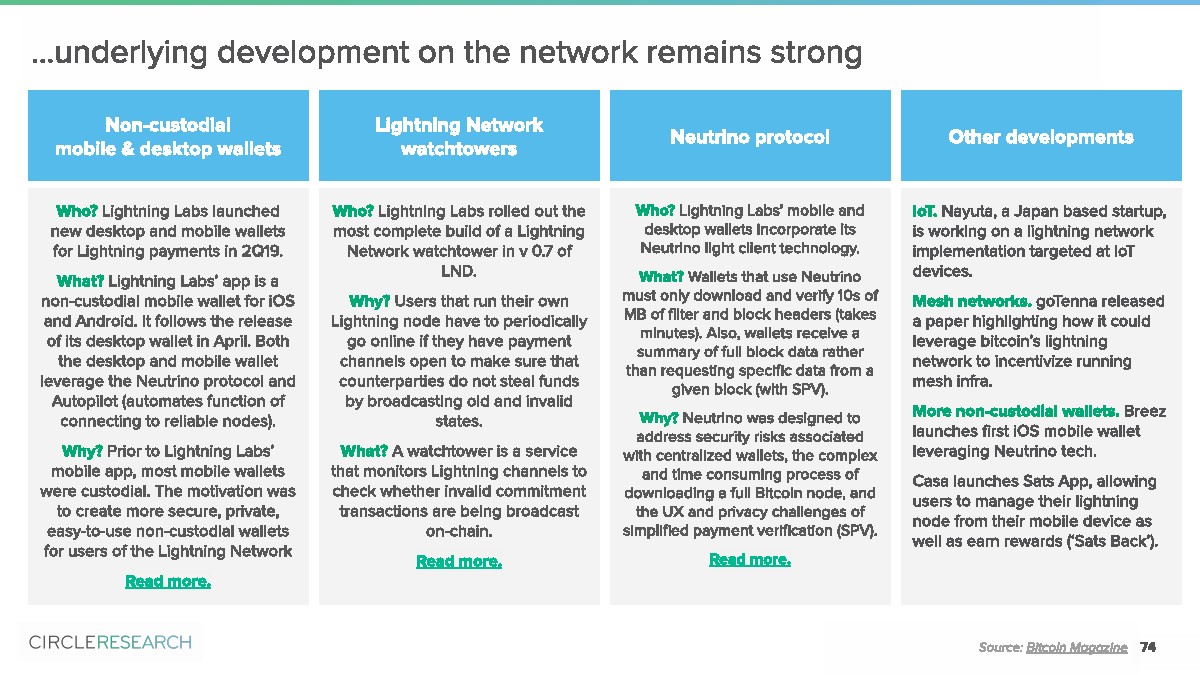 ...underlying development on the network remains strong

Non-custodial mobile & desktop wallets

Who? Lightning Labs launched new desktop and mobile wallets for Lightning payments in 2Q19.

What? Lightning Labs' app is a non-custodial mobile wallet for iOS and Android. It follows the release of its desktop wallet in April. Both the desktop and mobile wallet leverage the Neutrino protocol and Autopilot (automates function of connecting to reliable nodes).

Why? Prior to Lightning Labs' mobile app, most mobile wallets were custodial. The motivation was to create more secure, private, easy-to-use non-custodial wallets for users of the Lightning Network

Read more.

Lightning Network watchtowers

Who? Lightning Labs rolled out the most complete build of a Lightning Network watchtower in v 0.7 of LND.

Why? Users that run their own Lightning node have to periodically go online if they have payment channels open to make sure that counterparties do not steal funds by broadcasting old and invalid states.

What? A watchtower is a service that monitors Lightning channels to check whether invalid commitment transactions are being broadcast on-chain.

Read more.

Neutrino protocol

Who? Lightning Labs' mobile and desktop wallets incorporate its Neutrino light client technology.

What? Wallets that use Neutrino must only download and verify 10s of MB of filter and block headers (takes minutes). Also, wallets receive a summary of full block data rather than requesting specific data from a given block (with SPV).

Why? Neutrino was designed to address security risks associated with centralized wallets, the complex and time consuming process of downloading a full Bitcoin node, and the UX and privacy challenges of simplified payment verification (SPV).

Read more.

Other developments

IoT. Nayuta, a Japan based startup, is working on a lightning network implementation targeted at IoT devices.

Mesh networks. goTenna released a paper highlighting how it could leverage bitcoin's lightning network to incentivize running mesh infra.

More non-custodial wallets. Breez launches first iOS mobile wallet leveraging Neutrino tech.

Casa launches Sats App, allowing users to manage their lightning node from their mobile device as well as earn rewards ('Sats Back').

CIRCLERESEARCH

Source: Bitcoin Magazine 74